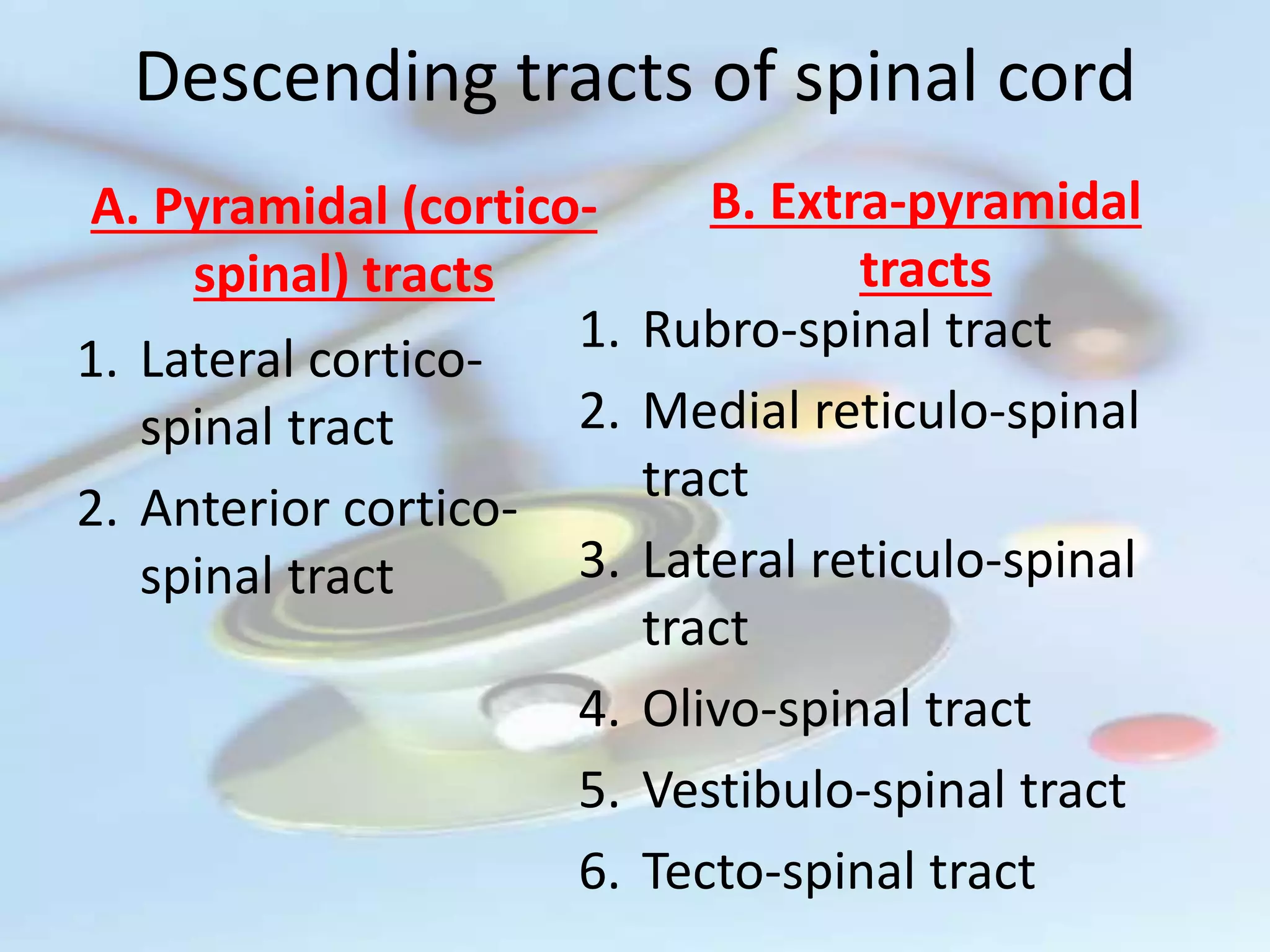 Descending tracts of spinal cord

A. Pyramidal (cortico-spinal) tracts

1. Lateral cortico-spinal tract
2. Anterior cortico-spinal tract

B. Extra-pyramidal tracts

1. Rubro-spinal tract
2. Medial reticulo-spinal tract
3. Lateral reticulo-spinal tract
4. Olivo-spinal tract
5. Vestibulo-spinal tract
6. Tecto-spinal tract